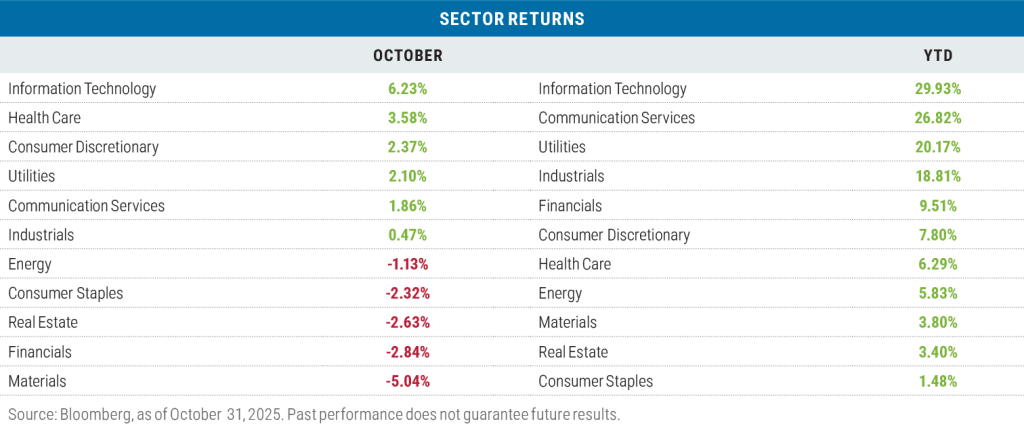 SECTOR RETURNS

| | OCTOBER | | YTD |
|---|---|---|---|
| Information Technology | 6.23% | Information Technology | 29.93% |
| Health Care | 3.58% | Communication Services | 26.82% |
| Consumer Discretionary | 2.37% | Utilities | 20.17% |
| Utilities | 2.10% | Industrials | 18.81% |
| Communication Services | 1.86% | Financials | 9.51% |
| Industrials | 0.47% | Consumer Discretionary | 7.80% |
| Energy | -1.13% | Health Care | 6.29% |
| Consumer Staples | -2.32% | Energy | 5.83% |
| Real Estate | -2.63% | Materials | 3.80% |
| Financials | -2.84% | Real Estate | 3.40% |
| Materials | -5.04% | Consumer Staples | 1.48% |

Source: Bloomberg, as of October 31, 2025. Past performance does not guarantee future results.